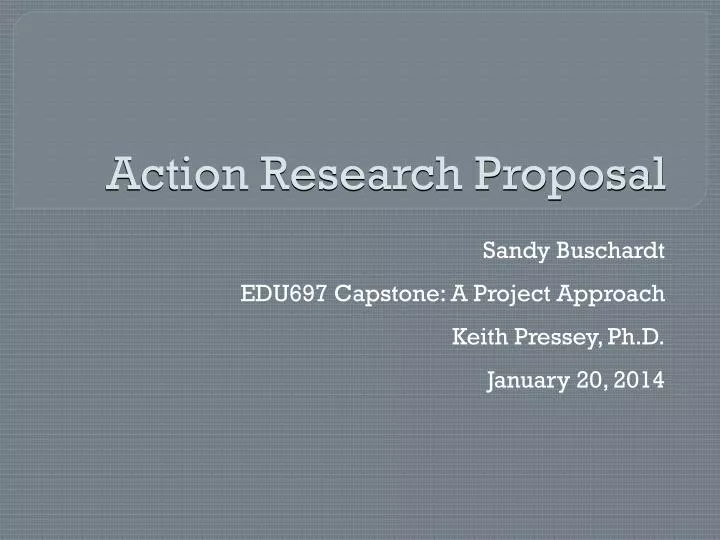 Action Research Proposal

Sandy Buschardt

EDU697 Capstone: A Project Approach

Keith Pressey, Ph.D.

January 20, 2014